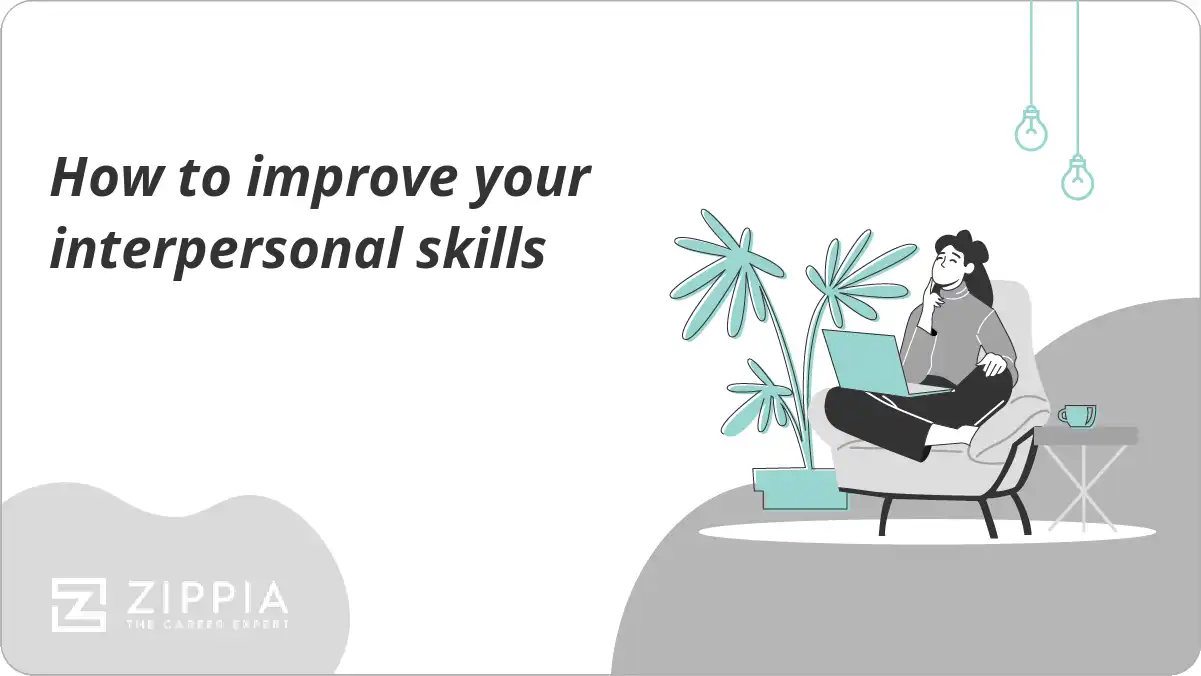 How to improve your interpersonal skills

ZIPPIA
THE CAREER EXPERT